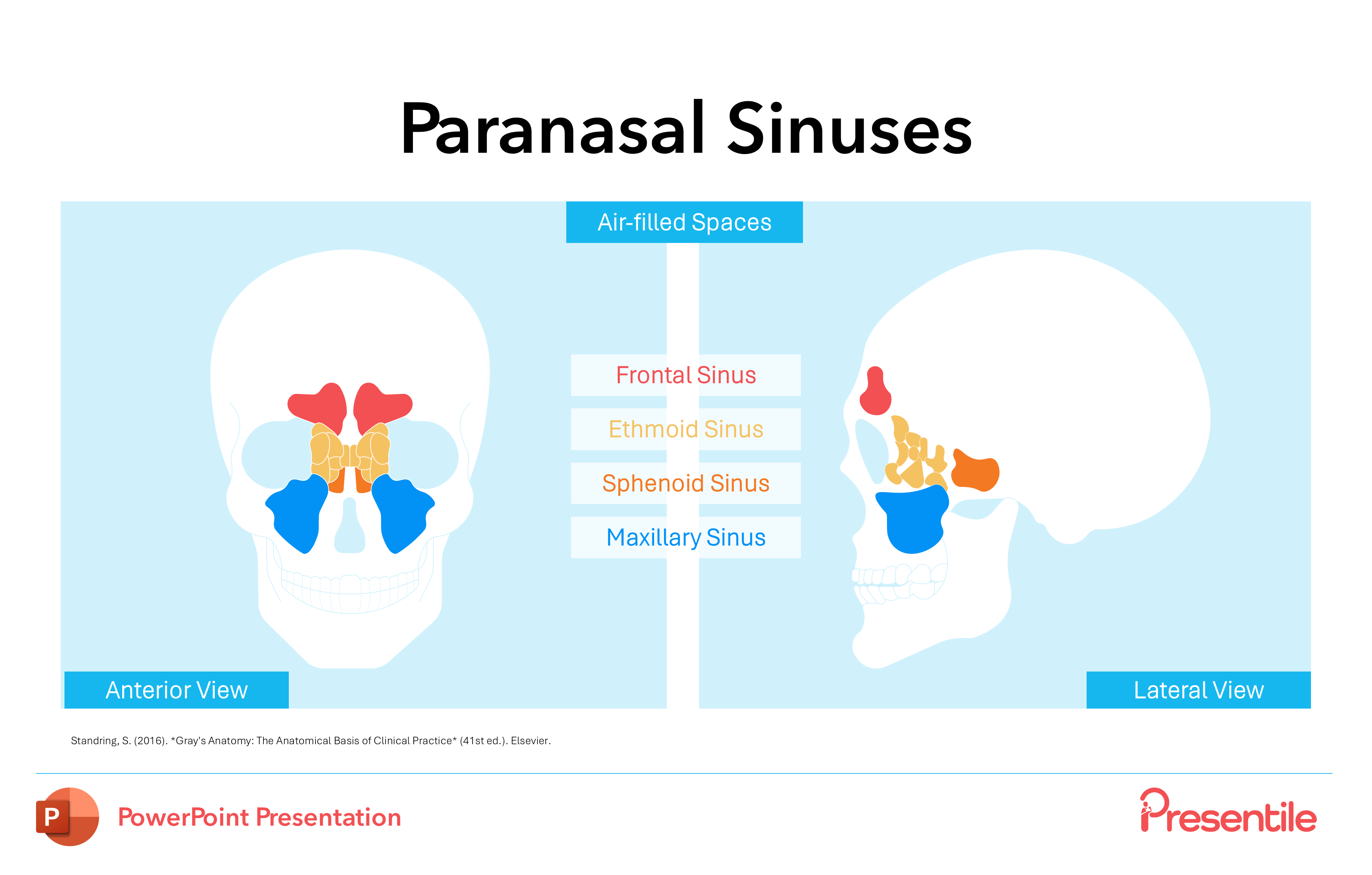 Paranasal Sinuses

Air-filled Spaces

Frontal Sinus

Ethmoid Sinus

Sphenoid Sinus

Maxillary Sinus

Anterior View

Lateral View

Standring, S. (2016). *Gray's Anatomy: The Anatomical Basis of Clinical Practice* (41st ed.). Elsevier.

P PowerPoint Presentation

Presentile